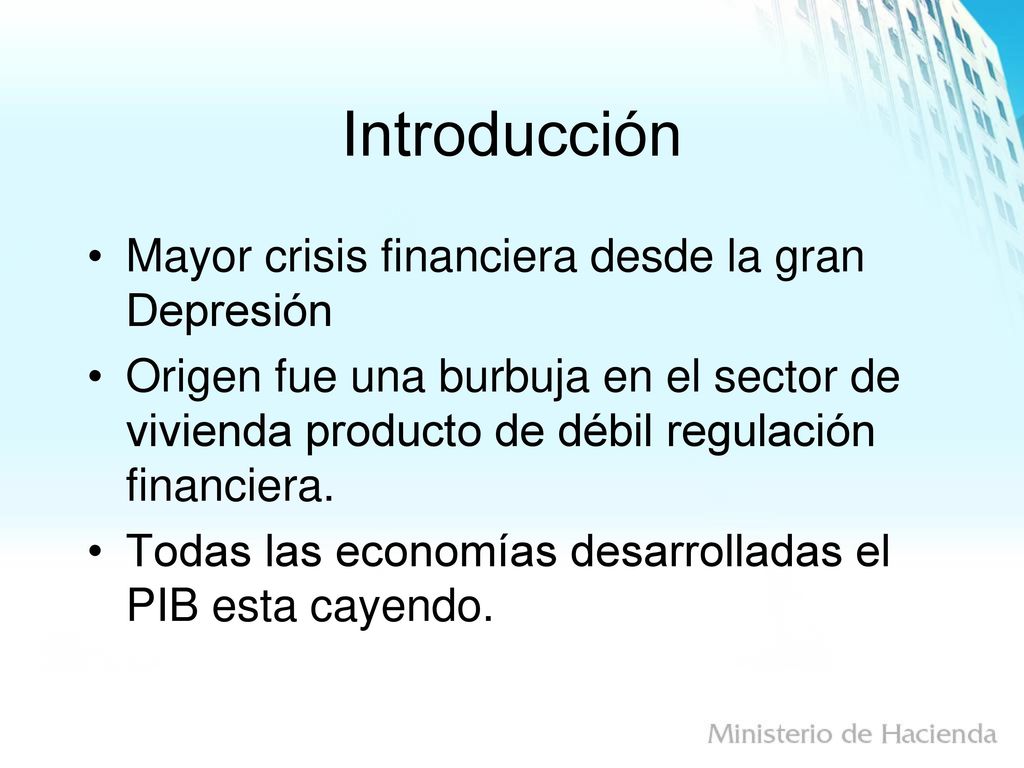 Introducción

• Mayor crisis financiera desde la gran Depresión

• Origen fue una burbuja en el sector de vivienda producto de débil regulación financiera.

• Todas las economías desarrolladas el PIB esta cayendo.

Ministerio de Hacienda